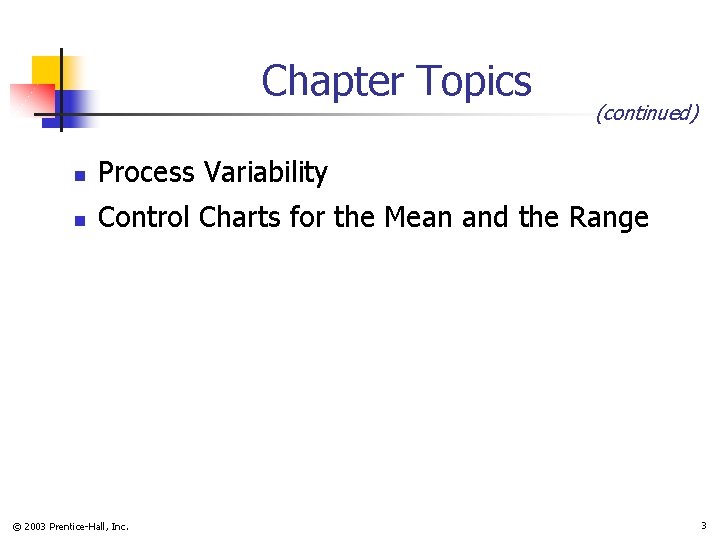 Chapter Topics

(continued)

- Process Variability
- Control Charts for the Mean and the Range

© 2003 Prentice-Hall, Inc.

3